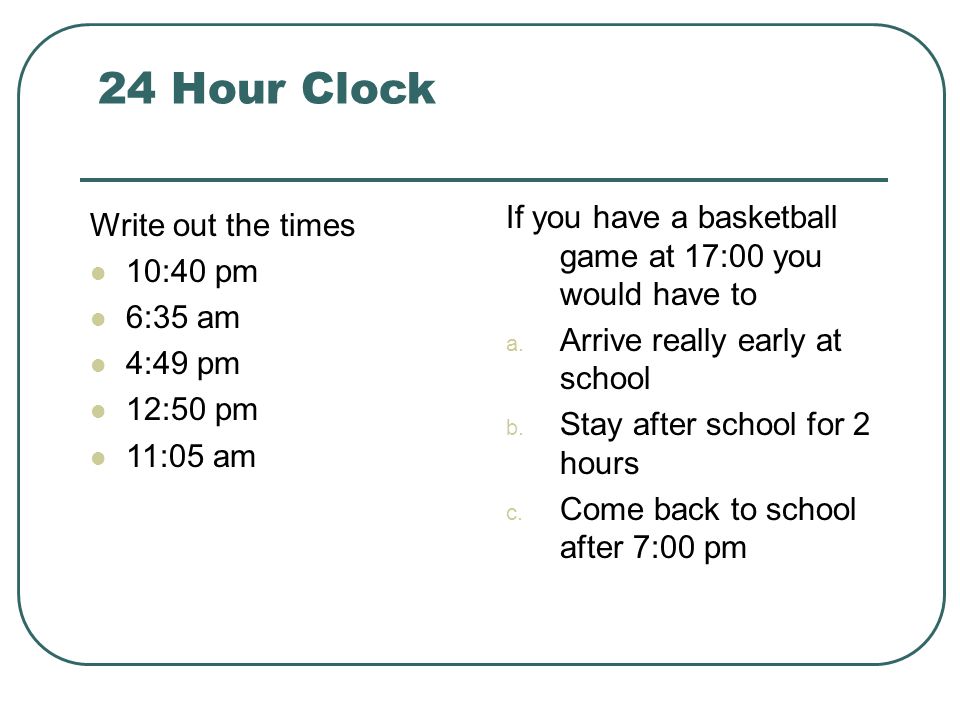 24 Hour Clock

Write out the times

- 10:40 pm
- 6:35 am
- 4:49 pm
- 12:50 pm
- 11:05 am

If you have a basketball game at 17:00 you would have to

a. Arrive really early at school
b. Stay after school for 2 hours
c. Come back to school after 7:00 pm